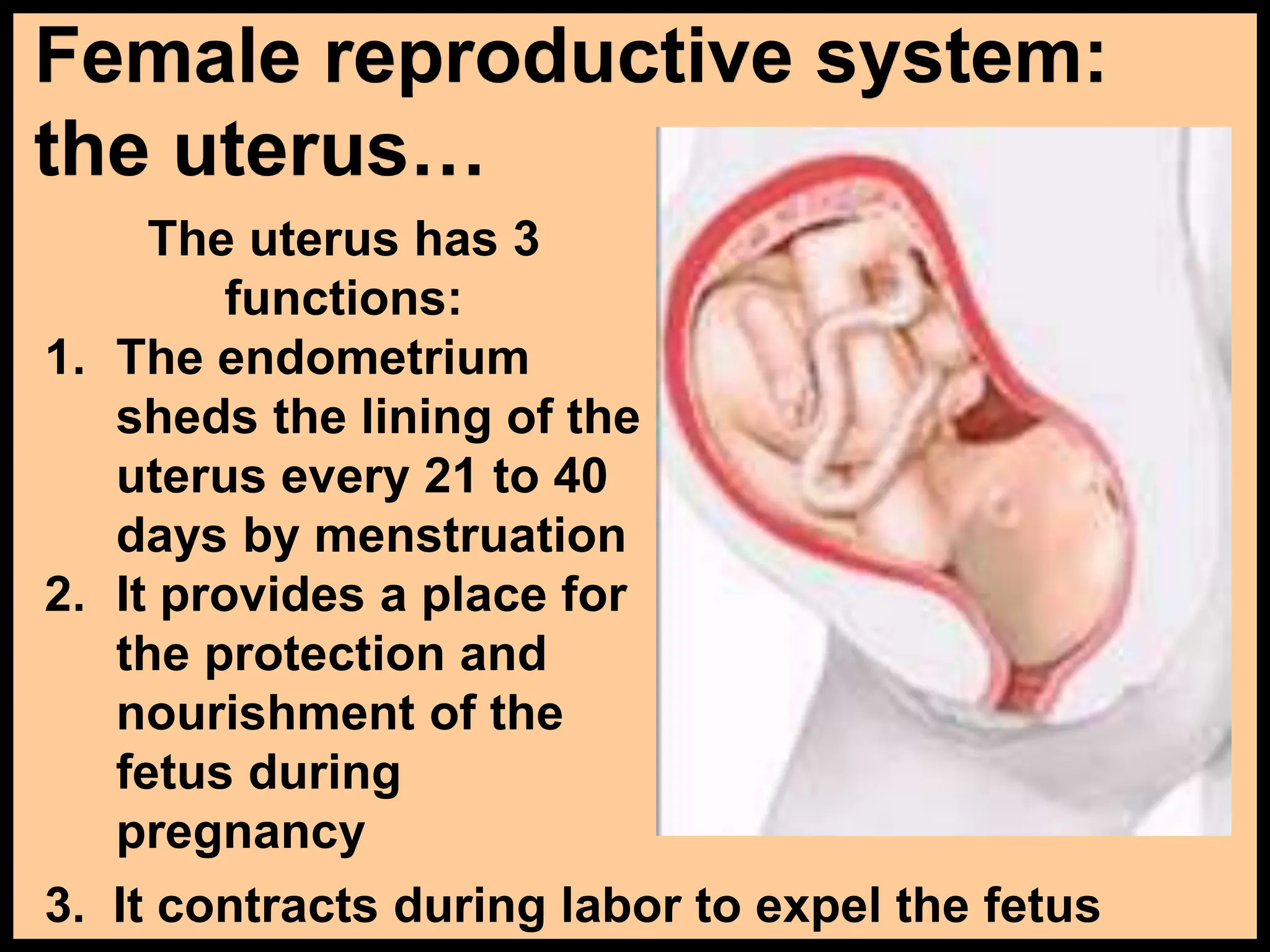 Female reproductive system: the uterus…

The uterus has 3 functions:

1. The endometrium sheds the lining of the uterus every 21 to 40 days by menstruation
2. It provides a place for the protection and nourishment of the fetus during pregnancy
3. It contracts during labor to expel the fetus